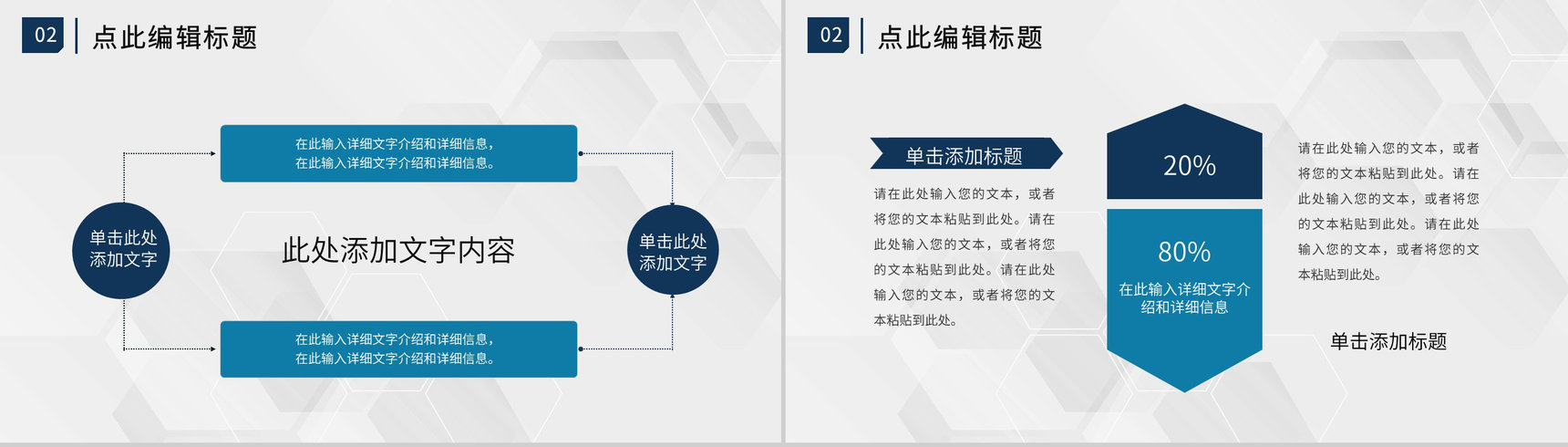 02 点此编辑标题

在此输入详细文字介绍和详细信息，在此输入详细文字介绍和详细信息。

单击此处添加文字

此处添加文字内容

单击此处添加文字

在此输入详细文字介绍和详细信息，在此输入详细文字介绍和详细信息。

02 点此编辑标题

单击添加标题

请在此处输入您的文本，或者将您的文本粘贴到此处。请在此处输入您的文本，或者将您的文本粘贴到此处。请在此处输入您的文本，或者将您的文本粘贴到此处。

20%

80%

在此输入详细文字介绍和详细信息

请在此处输入您的文本，或者将您的文本粘贴到此处。请在此处输入您的文本，或者将您的文本粘贴到此处。请在此处输入您的文本，或者将您的文本粘贴到此处。

单击添加标题